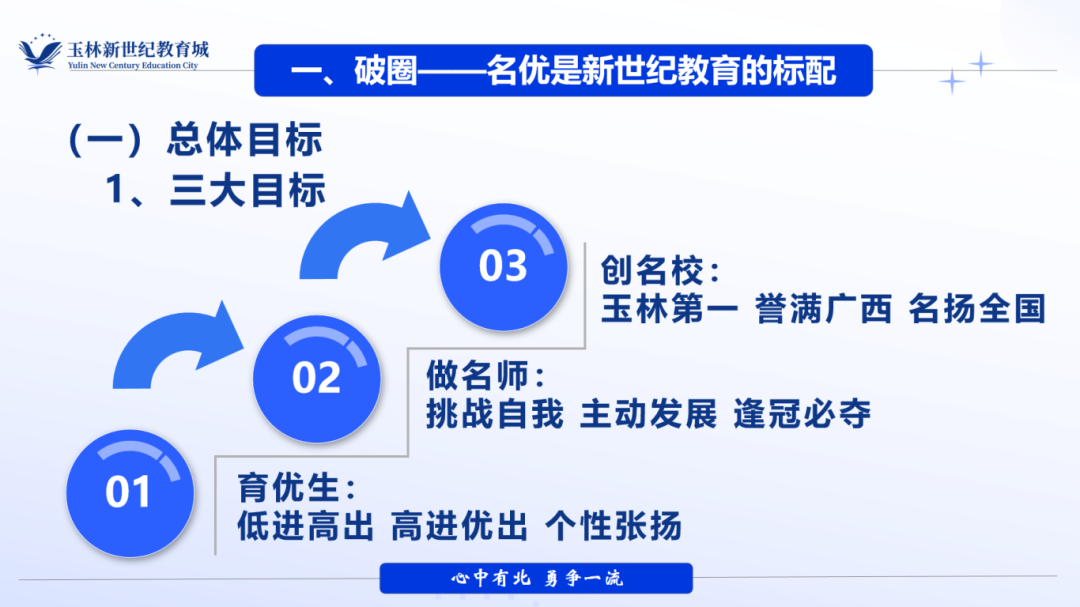 玉林新世纪教育城
Yulin New Century Education City

一、破圈——名优是新世纪教育的标配

（一）总体目标

1、三大目标

03

创名校：
玉林第一 誉满广西 名扬全国

02

做名师：
挑战自我 主动发展 逢冠必夺

01

育优生：
低进高出 高进优出 个性张扬

心中有北 勇争一流